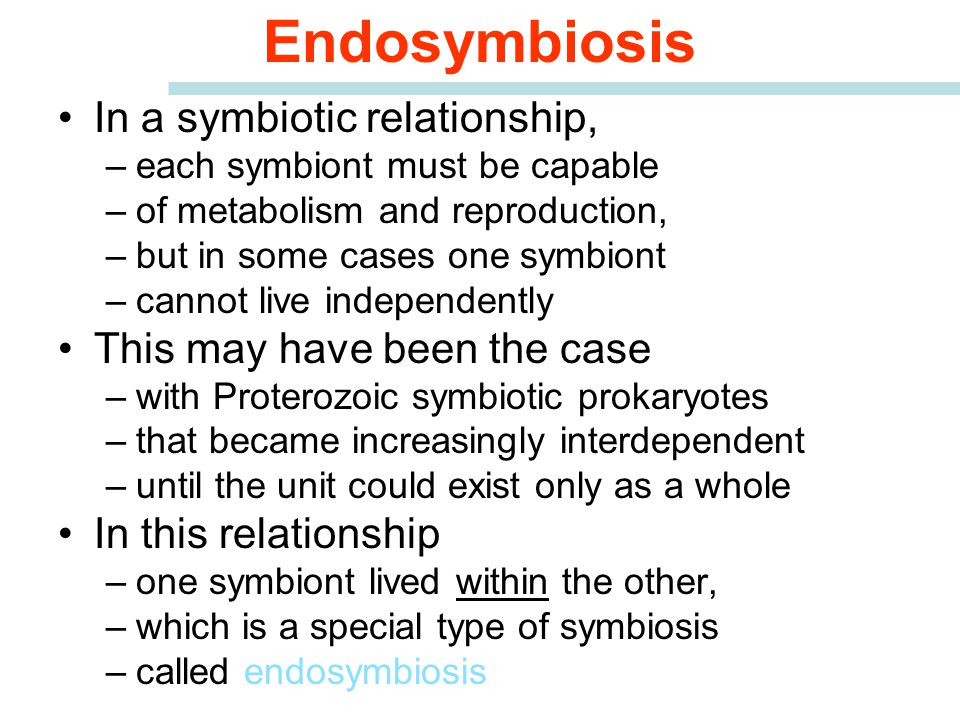 Endosymbiosis

• In a symbiotic relationship,
  – each symbiont must be capable
  – of metabolism and reproduction,
  – but in some cases one symbiont
  – cannot live independently
• This may have been the case
  – with Proterozoic symbiotic prokaryotes
  – that became increasingly interdependent
  – until the unit could exist only as a whole
• In this relationship
  – one symbiont lived within the other,
  – which is a special type of symbiosis
  – called endosymbiosis